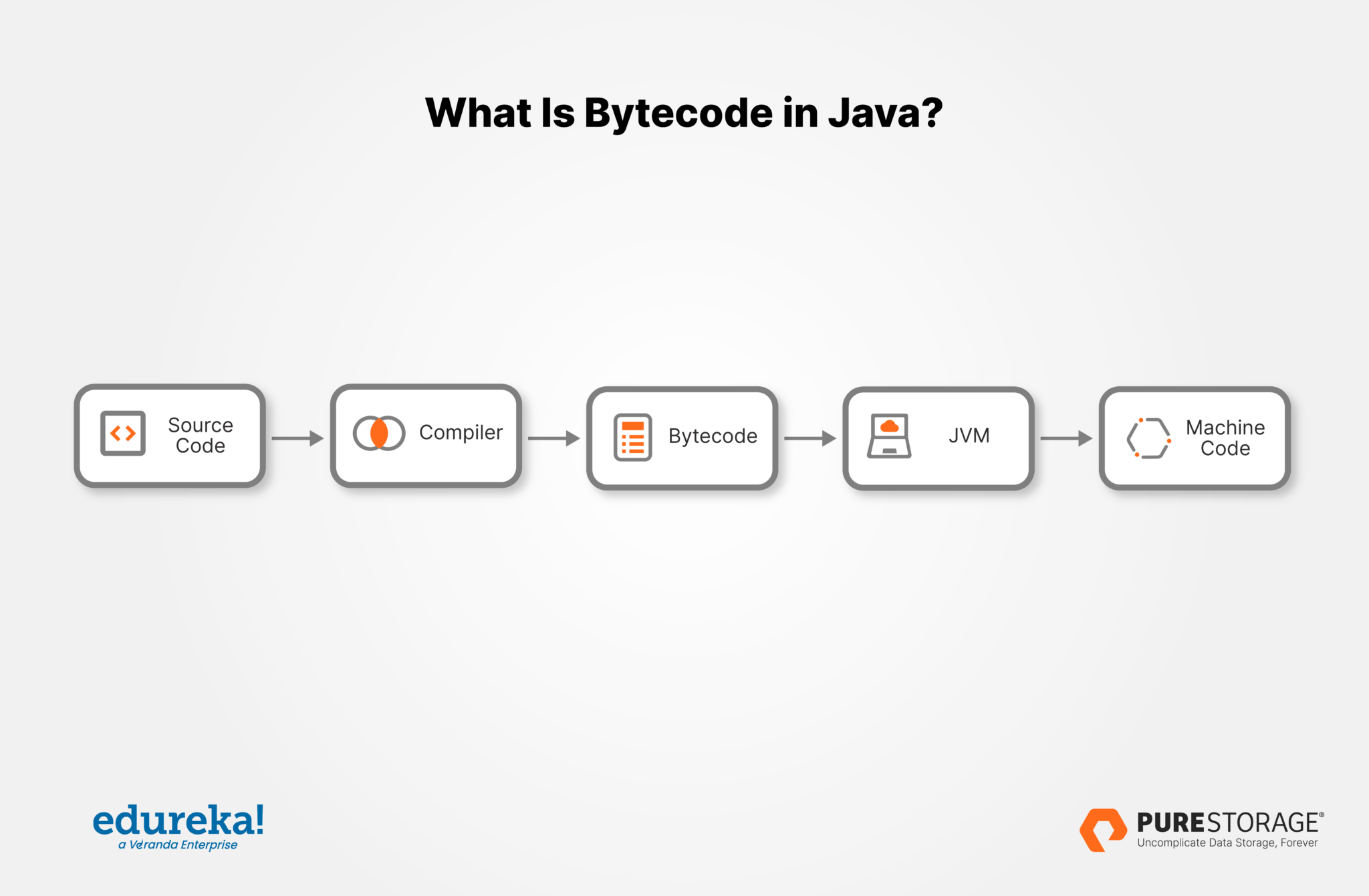 What Is Bytecode in Java?

Source Code

Compiler

Bytecode

JVM

Machine Code

edureka!
a Veranda Enterprise

PURESTORAGE®
Uncomplicate Data Storage, Forever